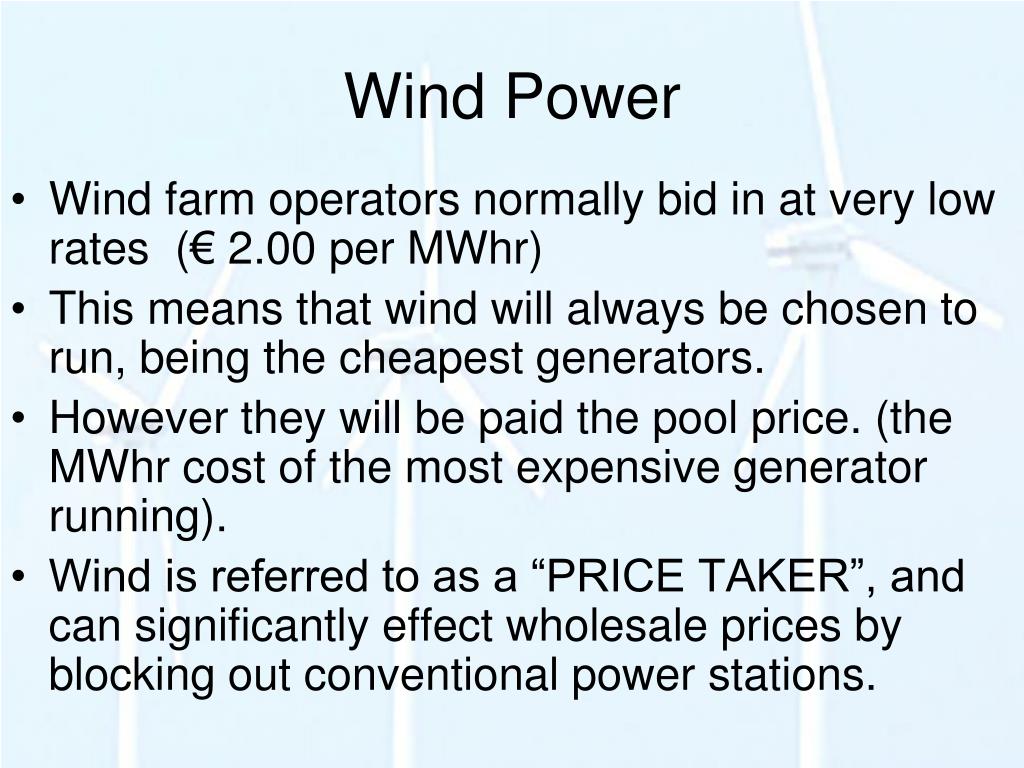 Wind Power

• Wind farm operators normally bid in at very low rates (€ 2.00 per MWhr)
• This means that wind will always be chosen to run, being the cheapest generators.
• However they will be paid the pool price. (the MWhr cost of the most expensive generator running).
• Wind is referred to as a “PRICE TAKER”, and can significantly effect wholesale prices by blocking out conventional power stations.